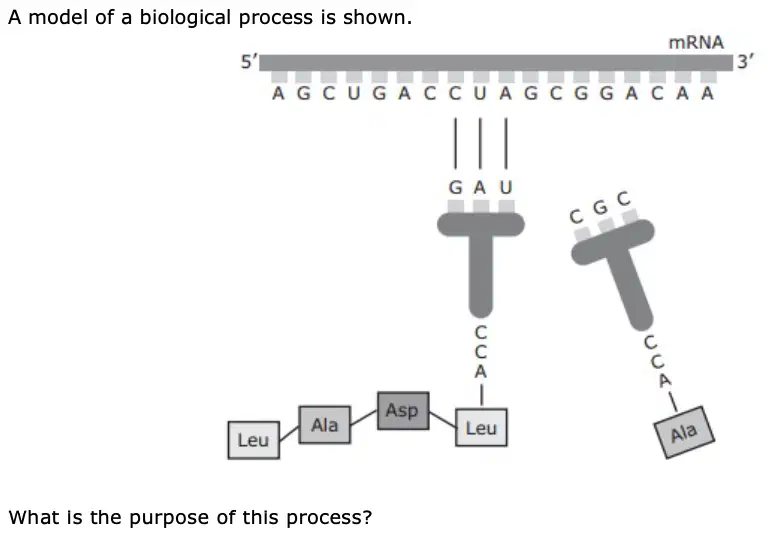 A model of a biological process is shown.

mRNA

5′

3′

A G C U G A C C U A G C G G A C A A

G A U

C G C

C
C
A

C
C
A

Leu

Ala

Asp

Leu

Ala

What is the purpose of this process?